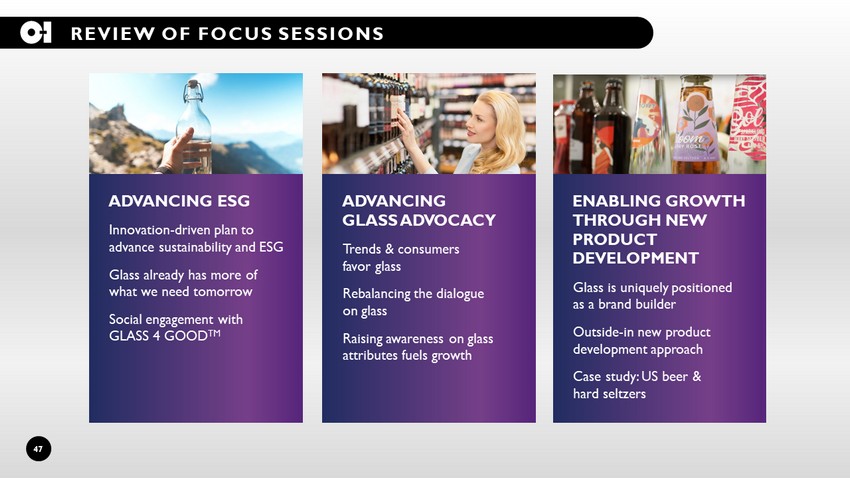 O-I REVIEW OF FOCUS SESSIONS

ADVANCING ESG

Innovation-driven plan to advance sustainability and ESG

Glass already has more of what we need tomorrow

Social engagement with GLASS 4 GOOD™

ADVANCING GLASS ADVOCACY

Trends & consumers favor glass

Rebalancing the dialogue on glass

Raising awareness on glass attributes fuels growth

ENABLING GROWTH THROUGH NEW PRODUCT DEVELOPMENT

Glass is uniquely positioned as a brand builder

Outside-in new product development approach

Case study: US beer & hard seltzers

47